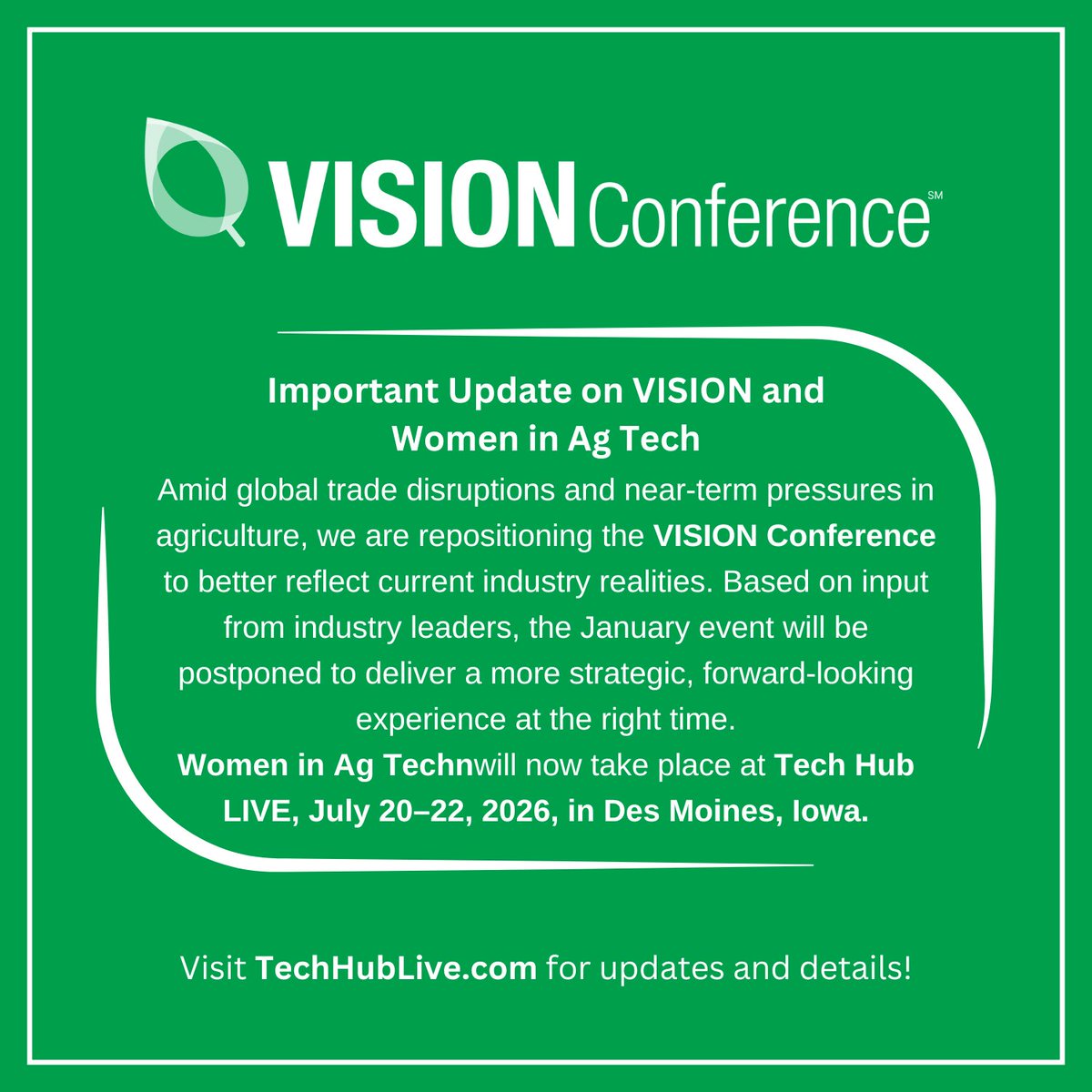 VISION Conference℠

Important Update on VISION and Women in Ag Tech

Amid global trade disruptions and near-term pressures in agriculture, we are repositioning the VISION Conference to better reflect current industry realities. Based on input from industry leaders, the January event will be postponed to deliver a more strategic, forward-looking experience at the right time.

Women in Ag Technwill now take place at Tech Hub LIVE, July 20–22, 2026, in Des Moines, Iowa.

Visit TechHubLive.com for updates and details!